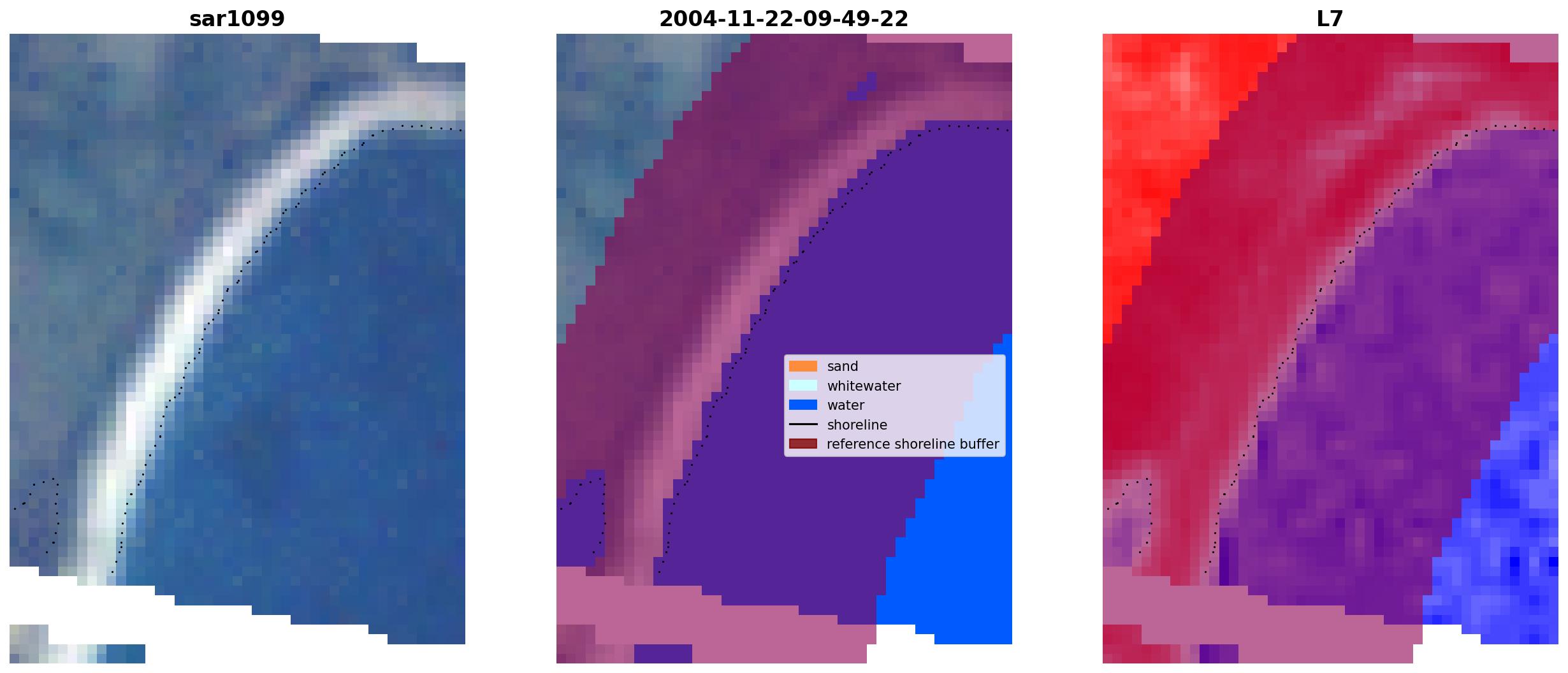 sar1099

2004-11-22-09-49-22

sand
whitewater
water
shoreline
reference shoreline buffer

L7